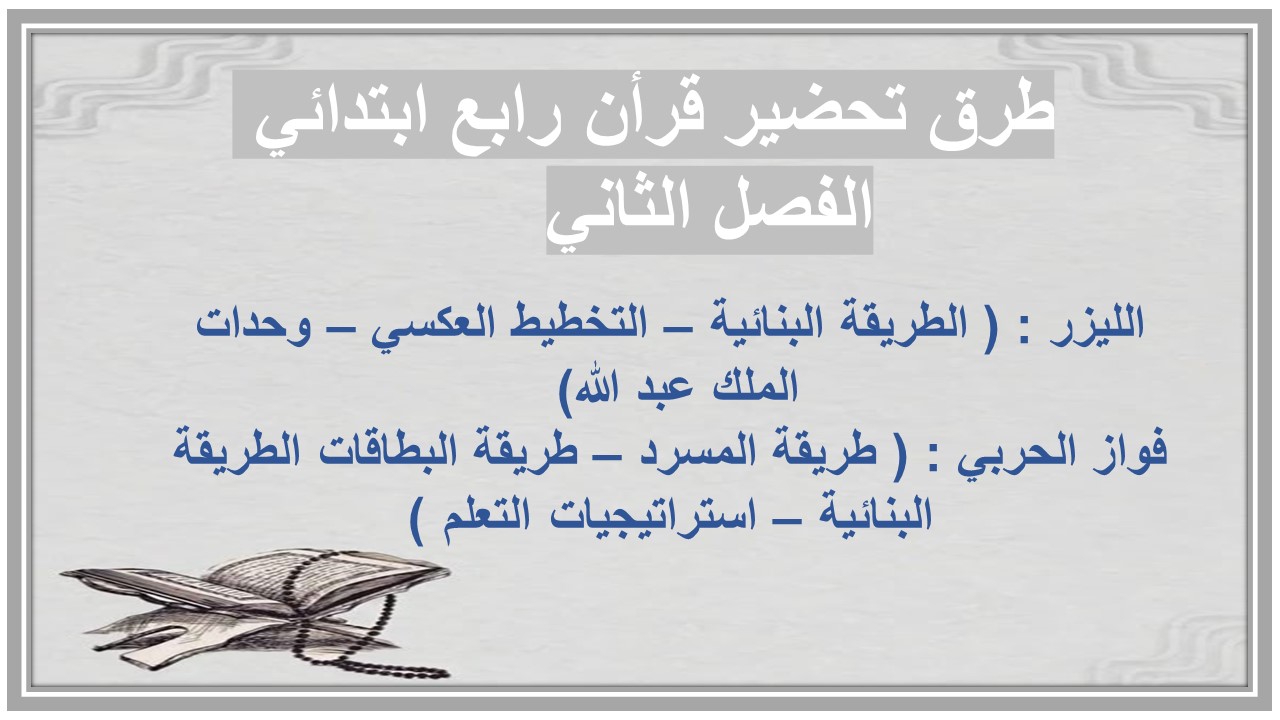 طرق تحضير قرأن رابع ابتدائي
الفصل الثاني

الليزر : ( الطريقة البنائية – التخطيط العكسي – وحدات الملك عبد الله)
فواز الحربي : ( طريقة المسرد – طريقة البطاقات الطريقة البنائية – استراتيجيات التعلم )